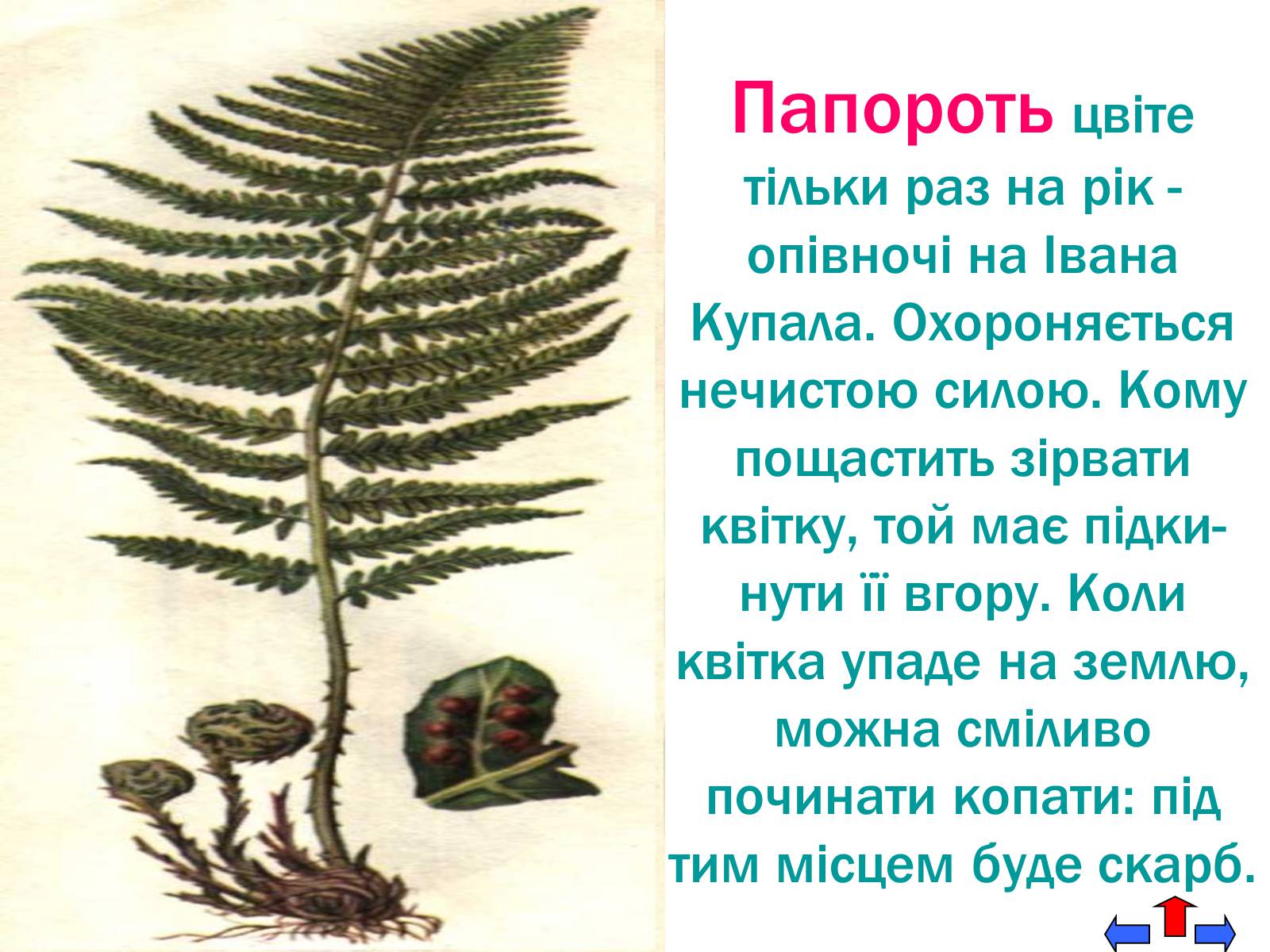 Папороть цвіте тільки раз на рік - опівночі на Івана Купала. Охороняється нечистою силою. Кому пощастить зірвати квітку, той має підкинути її вгору. Коли квітка упаде на землю, можна сміливо починати копати: під тим місцем буде скарб.